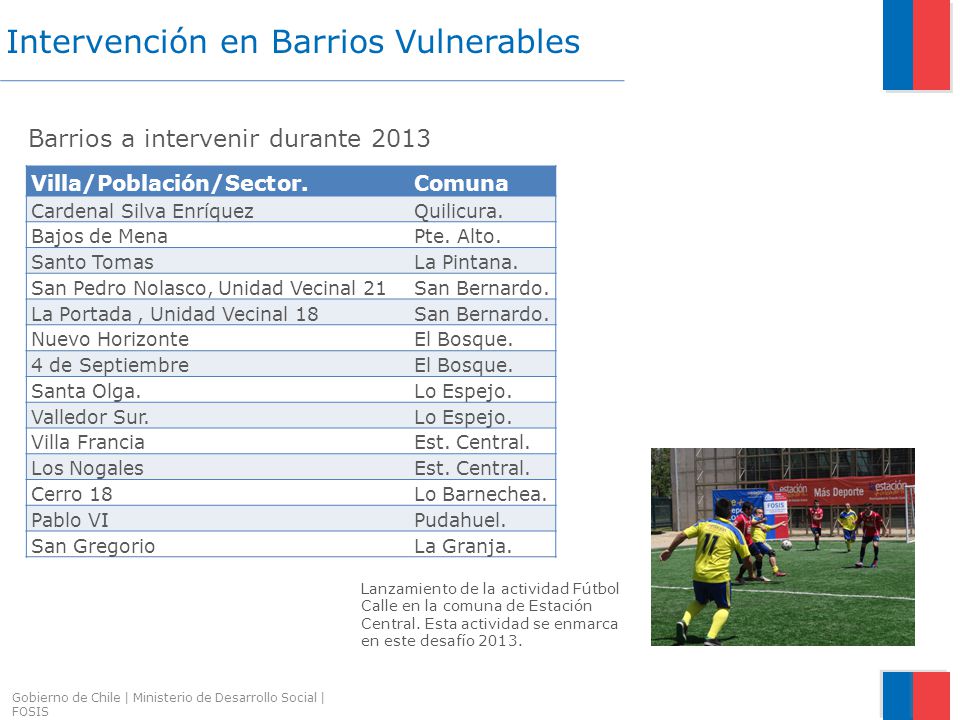 Intervención en Barrios Vulnerables

Barrios a intervenir durante 2013

| Villa/Población/Sector. | Comuna |
|---|---|
| Cardenal Silva Enríquez | Quilicura. |
| Bajos de Mena | Pte. Alto. |
| Santo Tomas | La Pintana. |
| San Pedro Nolasco, Unidad Vecinal 21 | San Bernardo. |
| La Portada , Unidad Vecinal 18 | San Bernardo. |
| Nuevo Horizonte | El Bosque. |
| 4 de Septiembre | El Bosque. |
| Santa Olga. | Lo Espejo. |
| Valledor Sur. | Lo Espejo. |
| Villa Francia | Est. Central. |
| Los Nogales | Est. Central. |
| Cerro 18 | Lo Barnechea. |
| Pablo VI | Pudahuel. |
| San Gregorio | La Granja. |

estación Más Deporte estación

FOSIS

11

Lanzamiento de la actividad Fútbol Calle en la comuna de Estación Central. Esta actividad se enmarca en este desafío 2013.

Gobierno de Chile | Ministerio de Desarrollo Social | FOSIS